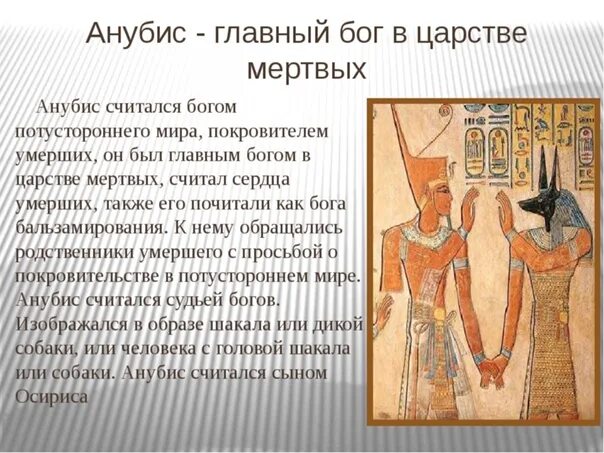 Анубис - главный бог в царстве мертвых

Анубис считался богом потустороннего мира, покровителем умерших, он был главным богом в царстве мертвых, считал сердца умерших, также его почитали как бога бальзамирования. К нему обращались родственники умершего с просьбой о покровительстве в потустороннем мире. Анубис считался судьей богов. Изображался в образе шакала или дикой собаки, или человека с головой шакала или собаки. Анубис считался сыном Осириса